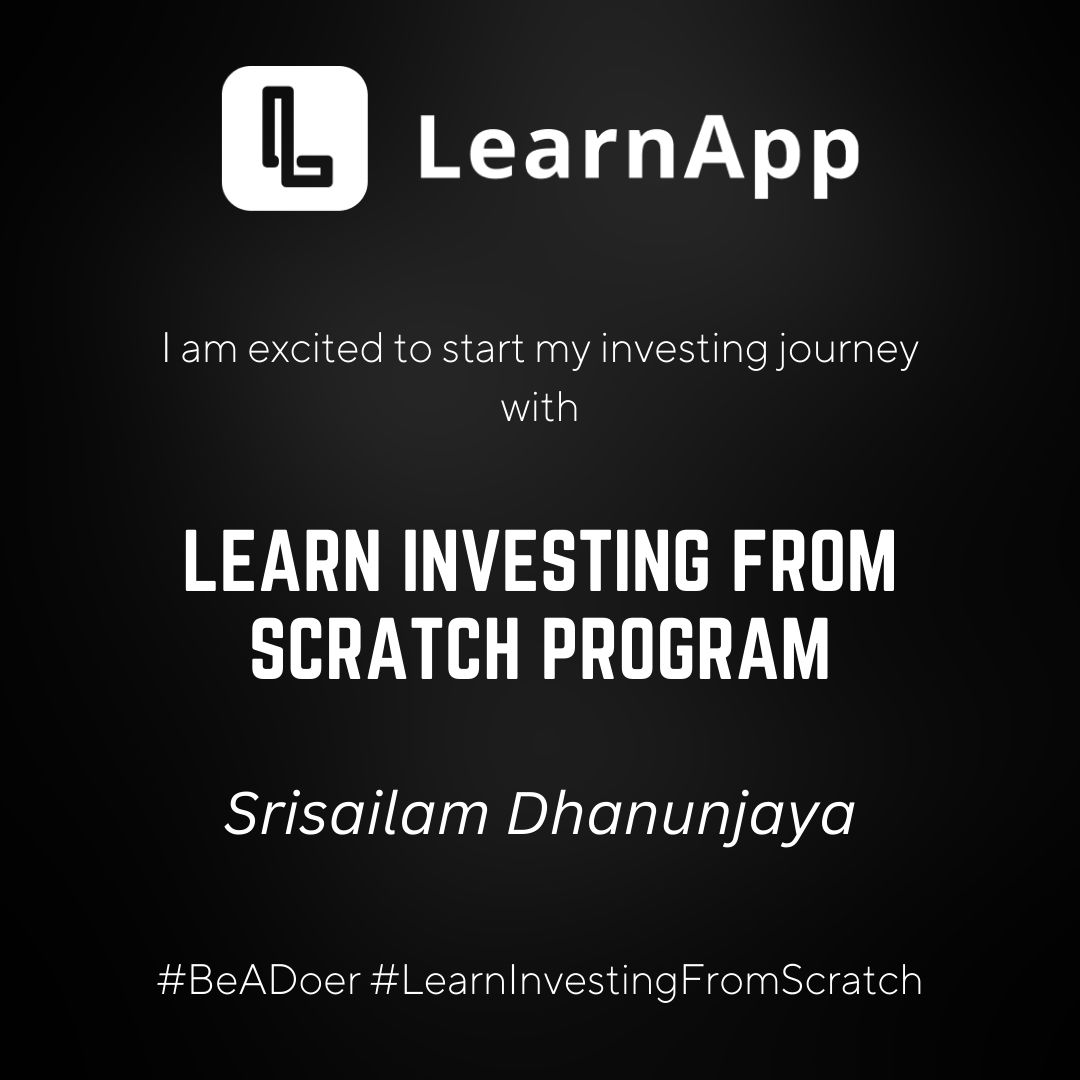 LearnApp

I am excited to start my investing journey with

LEARN INVESTING FROM SCRATCH PROGRAM

Srisailam Dhanunjaya

#BeADoer #LearnInvestingFromScratch